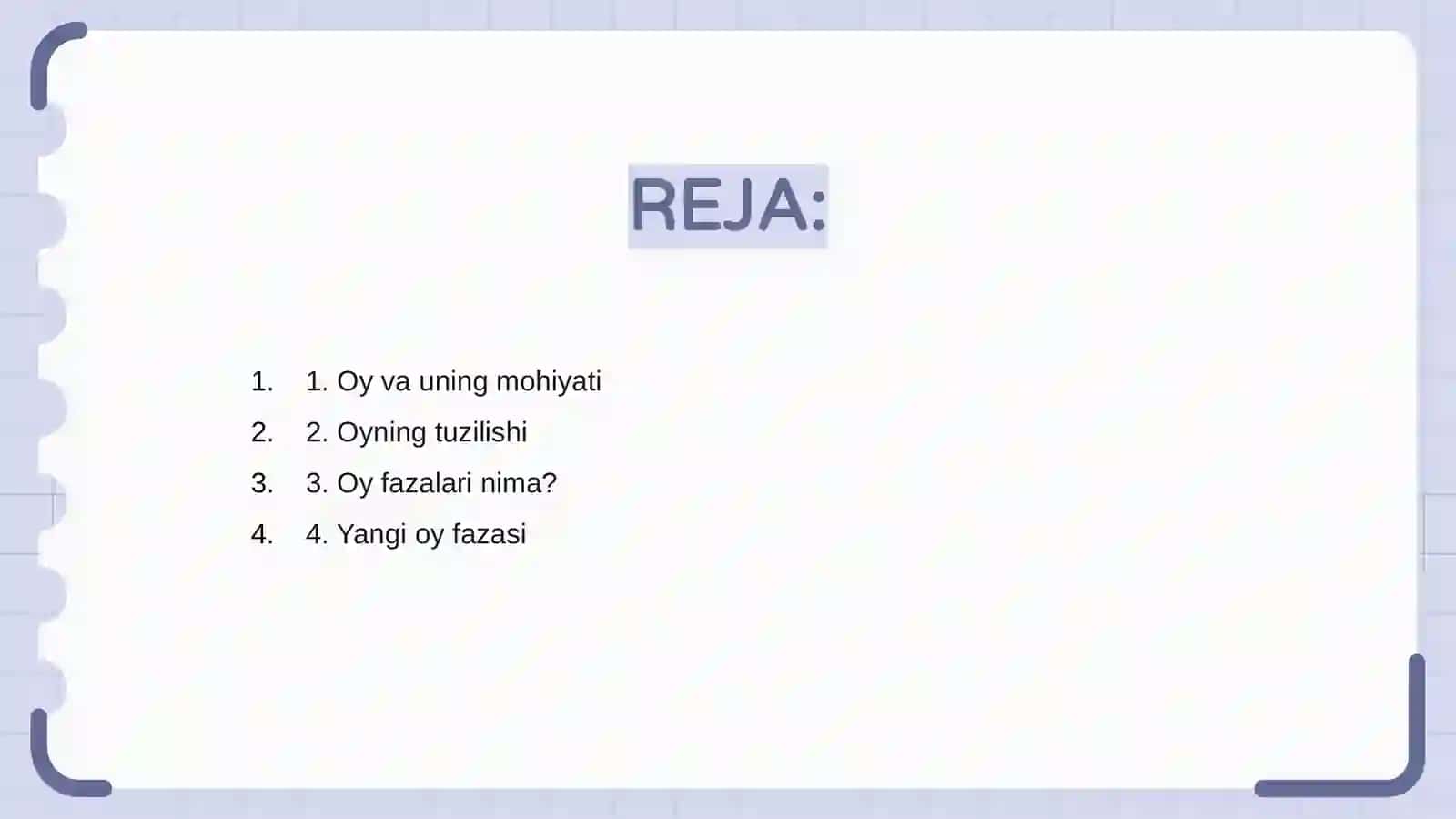 REJA:

1. 1. Oy va uning mohiyati
2. 2. Oyning tuzilishi
3. 3. Oy fazalari nima?
4. 4. Yangi oy fazasi